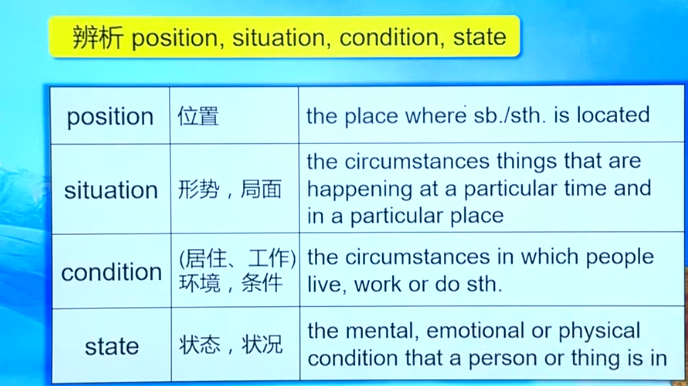 辨析 position, situation, condition, state

| position | 位置 | the place where sb./sth. is located |
|---|---|---|
| situation | 形势，局面 | the circumstances things that are happening at a particular time and in a particular place |
| condition | (居住、工作)环境，条件 | the circumstances in which people live, work or do sth. |
| state | 状态，状况 | the mental, emotional or physical condition that a person or thing is in |